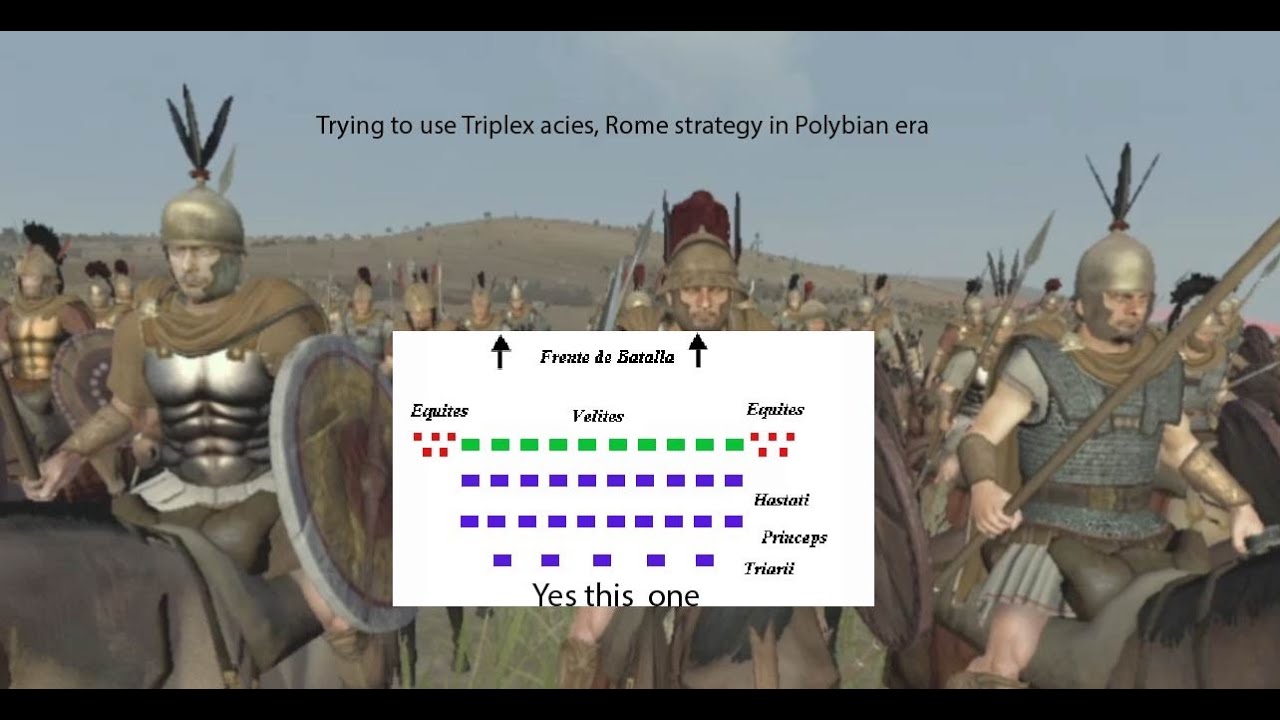 Trying to use Triplex acies, Rome strategy in Polybian era

Frente de Batalla

Equites

Velites

Equites

Hastati

Princeps

Triarii

Yes this one